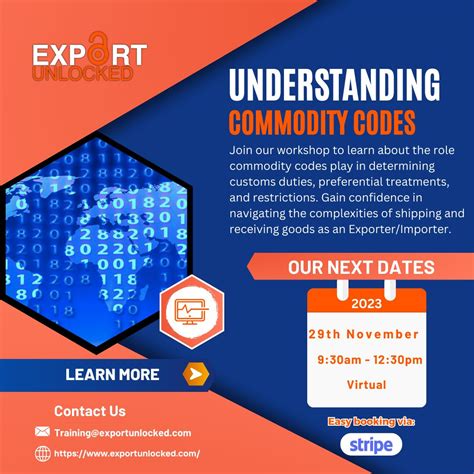 EXPORT UNLOCKED

UNDERSTANDING
COMMODITY CODES

Join our workshop to learn about the role commodity codes play in determining customs duties, preferential treatments, and restrictions. Gain confidence in navigating the complexities of shipping and receiving goods as an Exporter/Importer.

OUR NEXT DATES

2023
29th November
9:30am - 12:30pm
Virtual

LEARN MORE

Contact Us
Training@exportunlocked.com
https://www.exportunlocked.com/

Easy booking via:
stripe